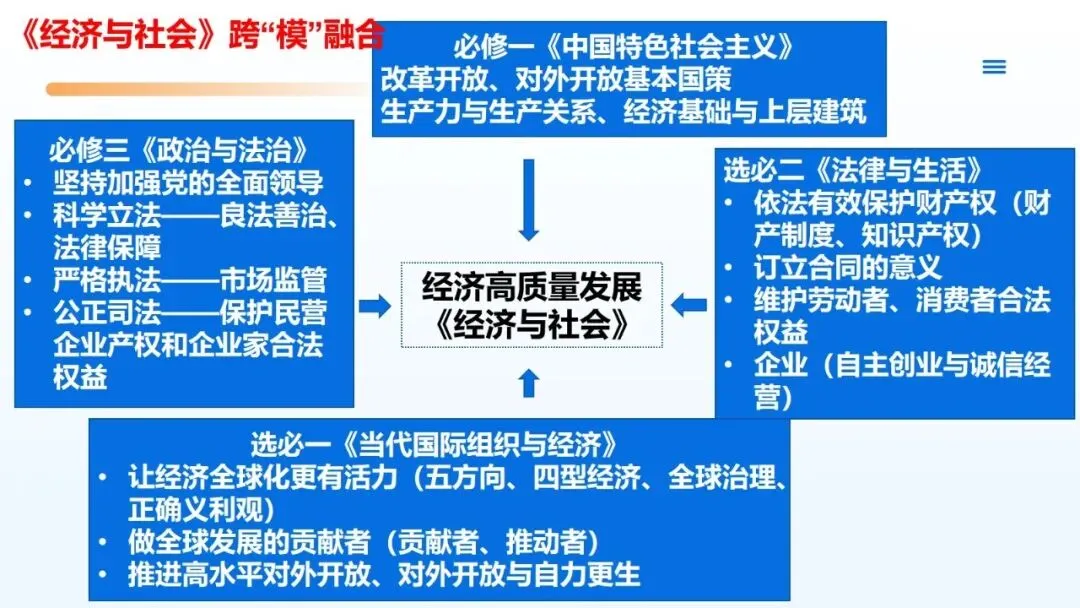 《经济与社会》跨“模”融合

必修一《中国特色社会主义》
改革开放、对外开放基本国策
生产力与生产关系、经济基础与上层建筑

必修三《政治与法治》
• 坚持加强党的全面领导
• 科学立法——良法善治、法律保障
• 严格执法——市场监管
• 公正司法——保护民营企业产权和企业家合法权益

经济高质量发展
《经济与社会》

选必二《法律与生活》
• 依法有效保护财产权（财产制度、知识产权）
• 订立合同的意义
• 维护劳动者、消费者合法权益
• 企业（自主创业与诚信经营）

选必一《当代国际组织与经济》
• 让经济全球化更有活力（五方向、四型经济、全球治理、正确义利观）
• 做全球发展的贡献者（贡献者、推动者）
• 推进高水平对外开放、对外开放与自力更生